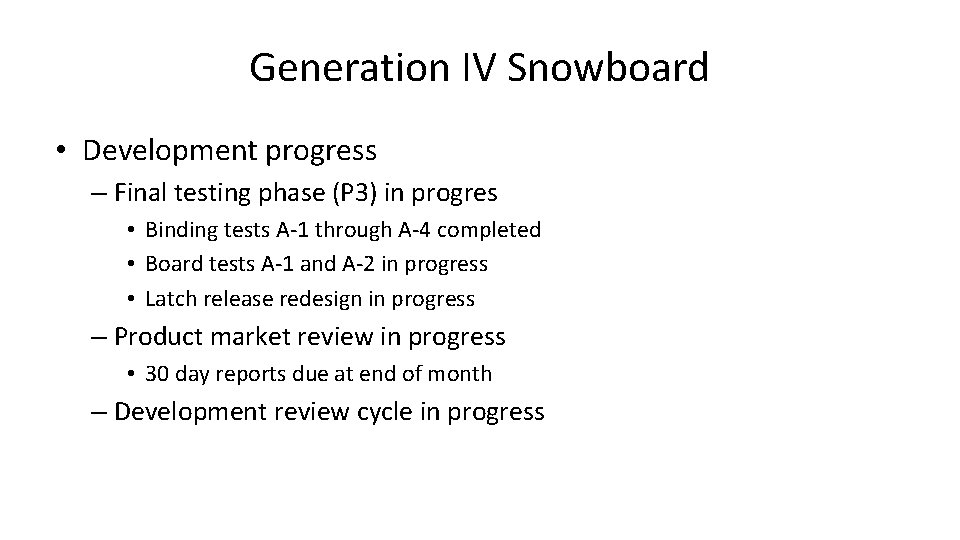 Generation IV Snowboard

• Development progress

– Final testing phase (P3) in progres

• Binding tests A-1 through A-4 completed

• Board tests A-1 and A-2 in progress

• Latch release redesign in progress

– Product market review in progress

• 30 day reports due at end of month

– Development review cycle in progress